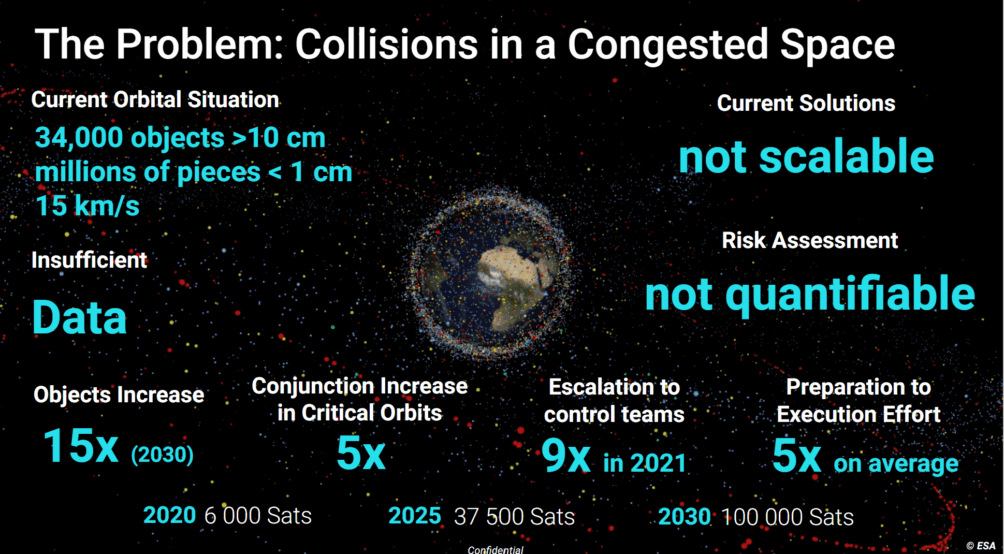 The Problem: Collisions in a Congested Space

Current Orbital Situation

34,000 objects >10 cm
millions of pieces < 1 cm
15 km/s

Insufficient

Data

Current Solutions

not scalable

Risk Assessment

not quantifiable

Objects Increase

15x (2030)

Conjunction Increase in Critical Orbits

5x

Escalation to control teams

9x in 2021

Preparation to Execution Effort

5x on average

2020 6 000 Sats 2025 37 500 Sats 2030 100 000 Sats

Confidential

© ESA